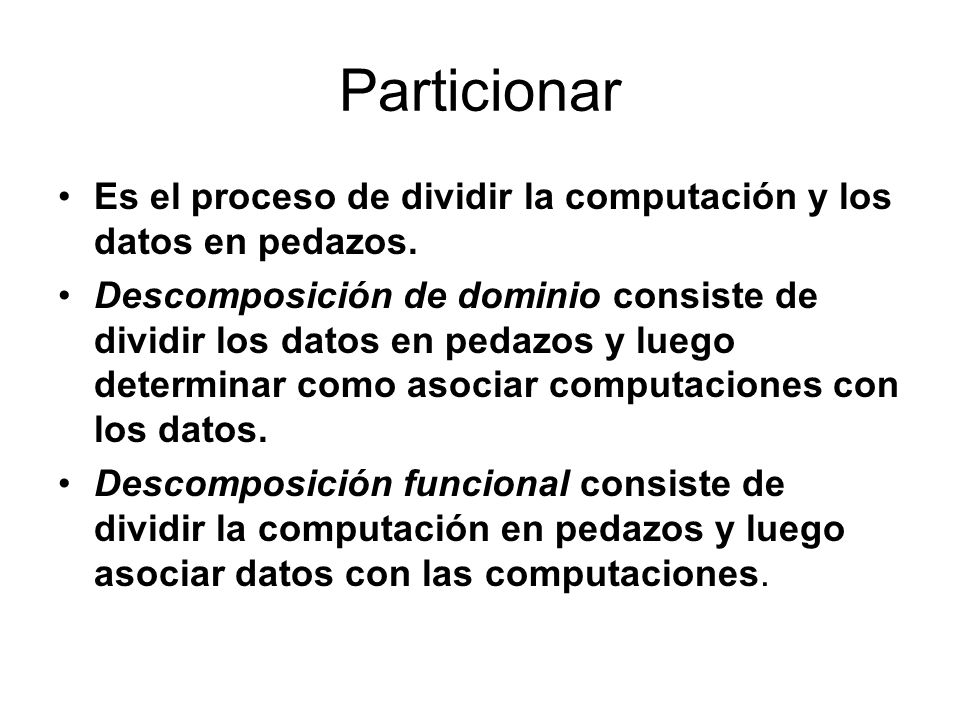 Particionar

• Es el proceso de dividir la computación y los datos en pedazos.
• Descomposición de dominio consiste de dividir los datos en pedazos y luego determinar como asociar computaciones con los datos.
• Descomposición funcional consiste de dividir la computación en pedazos y luego asociar datos con las computaciones.